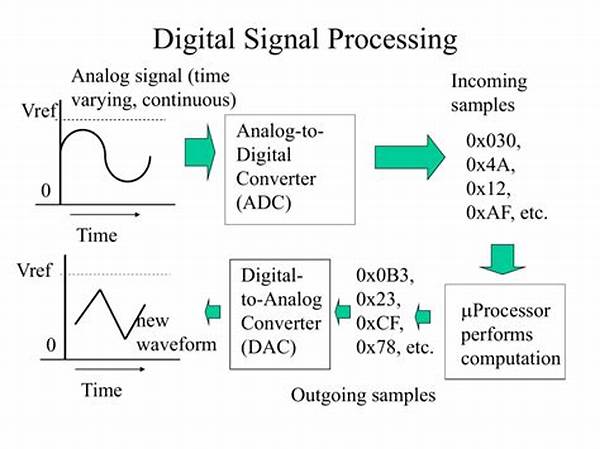 Digital Signal Processing

Analog signal (time varying, continuous)

Vref

0

Time

Analog-to-Digital Converter (ADC)

Incoming samples

0x030, 0x4A, 0x12, 0xAF, etc.

μProcessor performs computation

0x0B3, 0x23, 0xCF, 0x78, etc.

Outgoing samples

Digital-to-Analog Converter (DAC)

Vref

0

new waveform

Time